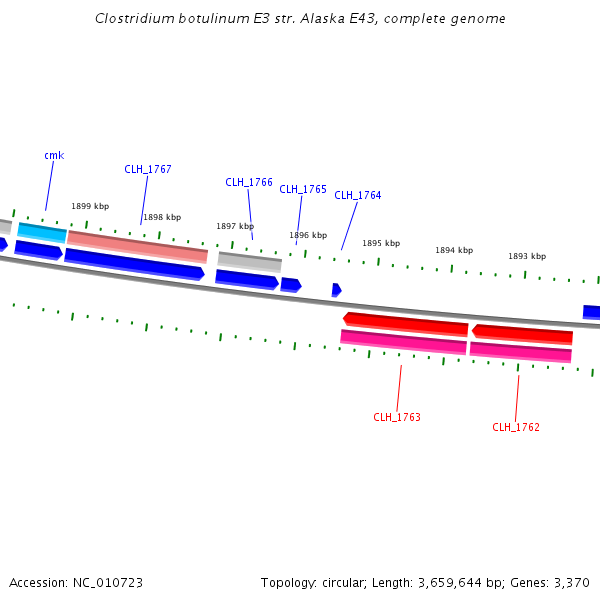 Clostridium botulinum E3 str. Alaska E43, complete genome

cmk
CLH_1767
CLH_1766
CLH_1765
CLH_1764

1899 kbp
1898 kbp
1897 kbp
1896 kbp
1895 kbp
1894 kbp
1893 kbp

CLH_1763
CLH_1762

Accession: NC_010723
Topology: circular; Length: 3,659,644 bp; Genes: 3,370